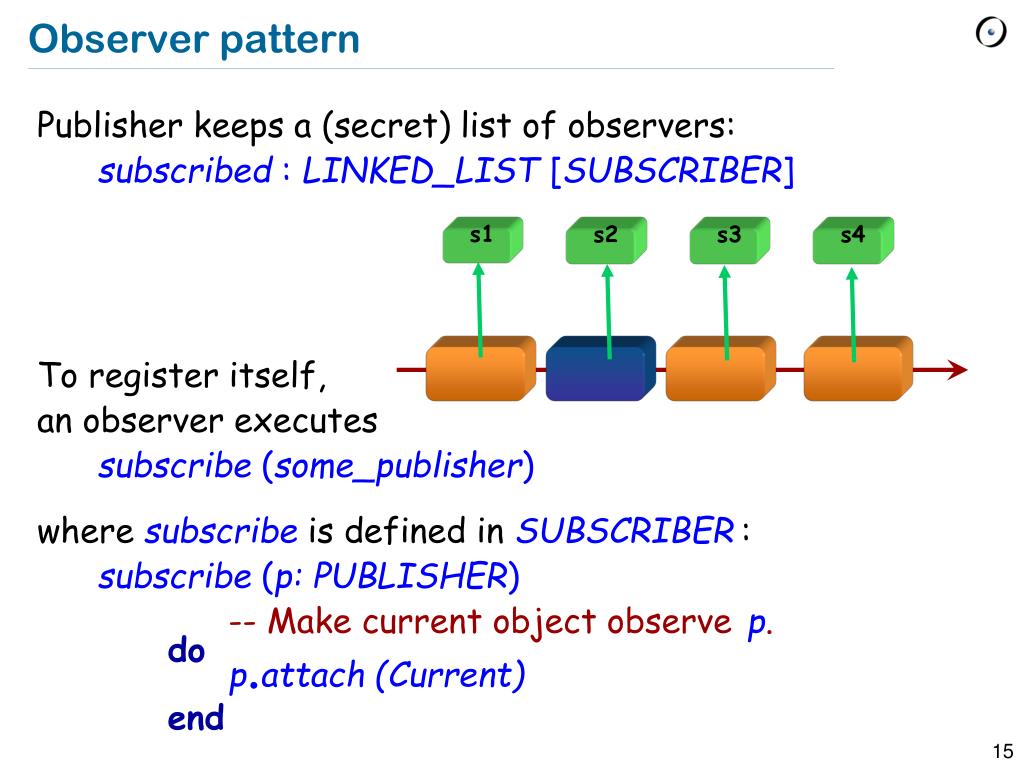 Observer pattern

Publisher keeps a (secret) list of observers:
subscribed : LINKED_LIST [SUBSCRIBER]

s1 s2 s3 s4

To register itself, an observer executes
subscribe (some_publisher)

where subscribe is defined in SUBSCRIBER :
subscribe (p: PUBLISHER)
-- Make current object observe p.
do
p.attach (Current)
end

15